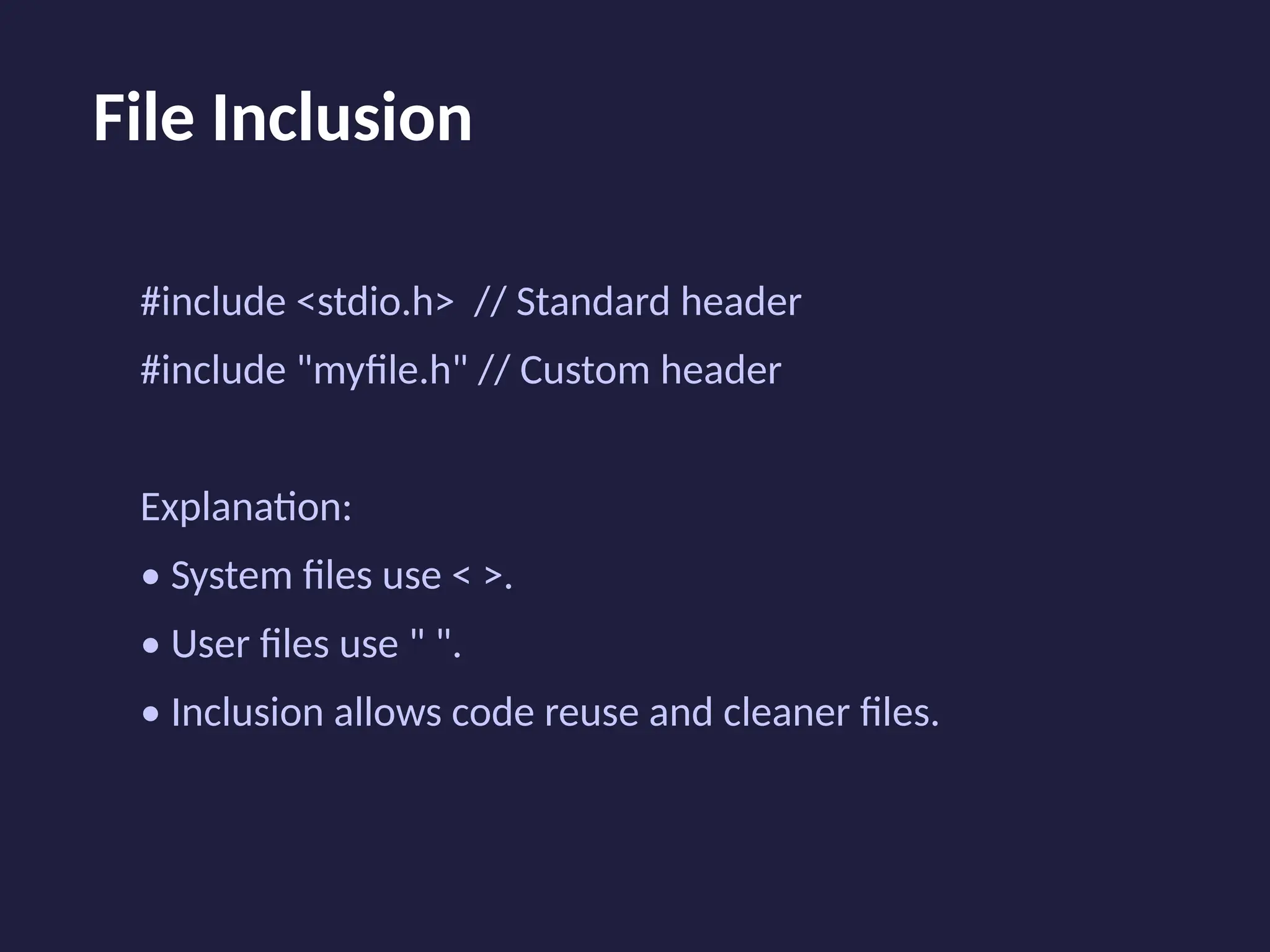 File Inclusion

#include <stdio.h>  // Standard header
#include "myfile.h" // Custom header

Explanation:
• System files use < >.
• User files use " ".
• Inclusion allows code reuse and cleaner files.